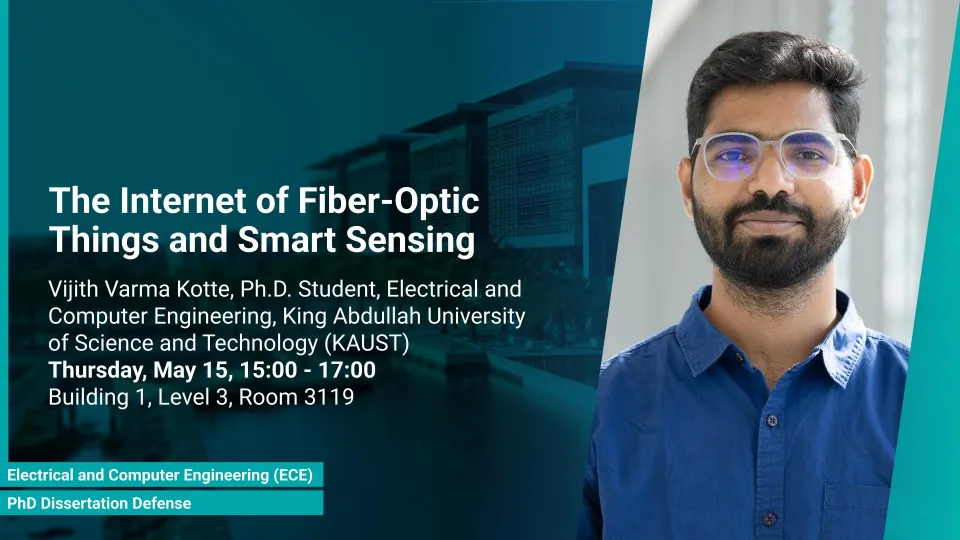 The Internet of Fiber-Optic Things and Smart Sensing

Vijith Varma Kotte, Ph.D. Student, Electrical and Computer Engineering, King Abdullah University of Science and Technology (KAUST)
Thursday, May 15, 15:00 - 17:00
Building 1, Level 3, Room 3119

Electrical and Computer Engineering (ECE)

PhD Dissertation Defense